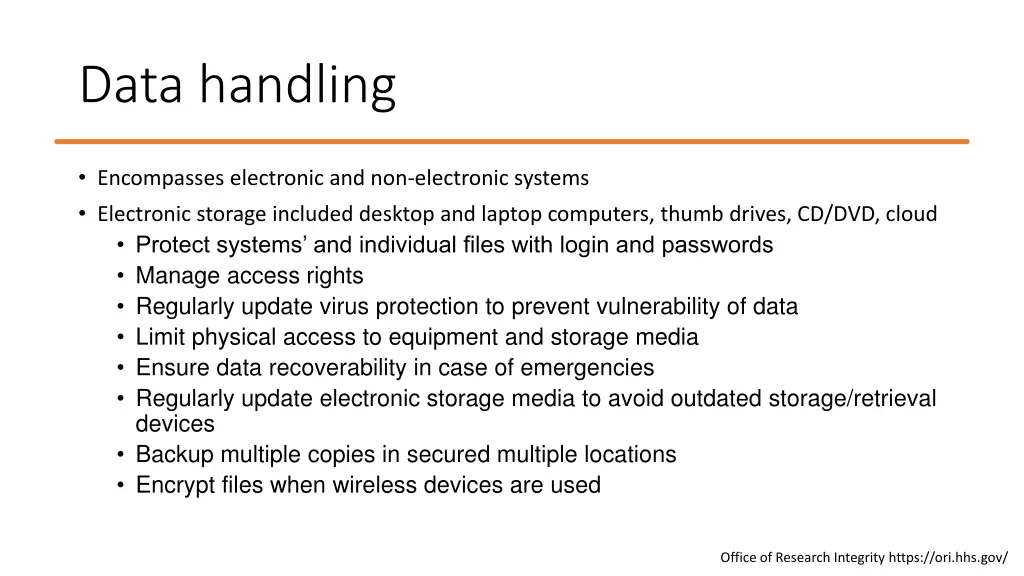 Data handling

• Encompasses electronic and non-electronic systems
• Electronic storage included desktop and laptop computers, thumb drives, CD/DVD, cloud
  • Protect systems' and individual files with login and passwords
  • Manage access rights
  • Regularly update virus protection to prevent vulnerability of data
  • Limit physical access to equipment and storage media
  • Ensure data recoverability in case of emergencies
  • Regularly update electronic storage media to avoid outdated storage/retrieval devices
  • Backup multiple copies in secured multiple locations
  • Encrypt files when wireless devices are used

Office of Research Integrity https://ori.hhs.gov/